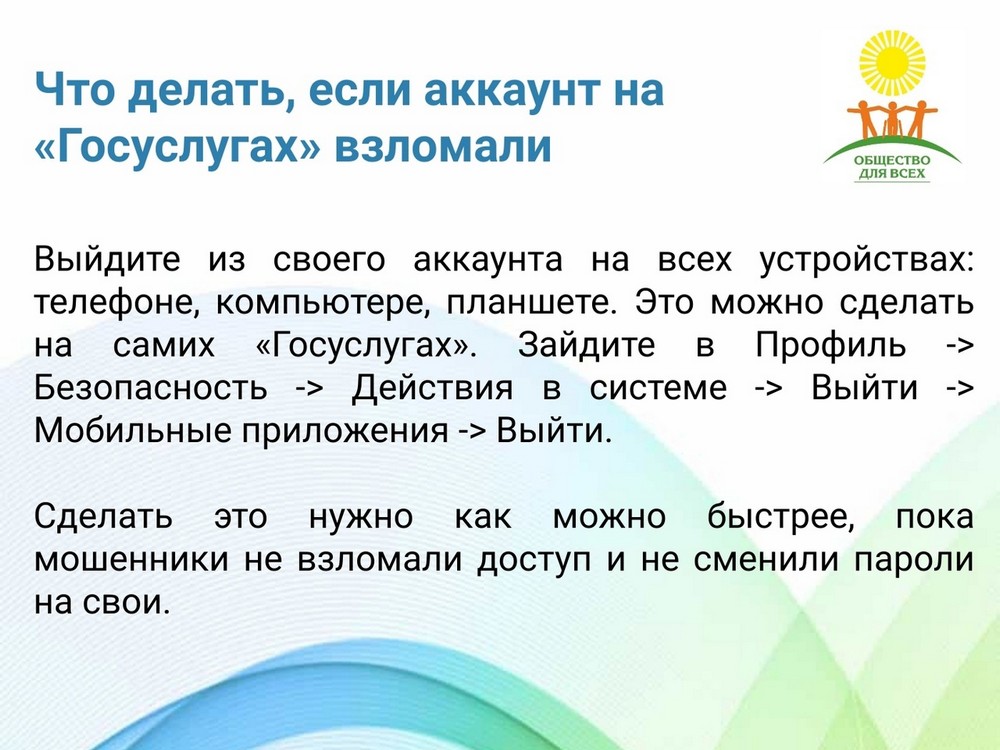 Что делать, если аккаунт на «Госуслугах» взломали

ОБЩЕСТВО ДЛЯ ВСЕХ

Выйдите из своего аккаунта на всех устройствах: телефоне, компьютере, планшете. Это можно сделать на самих «Госуслугах». Зайдите в Профиль -> Безопасность -> Действия в системе -> Выйти -> Мобильные приложения -> Выйти.

Сделать это нужно как можно быстрее, пока мошенники не взломали доступ и не сменили пароли на свои.